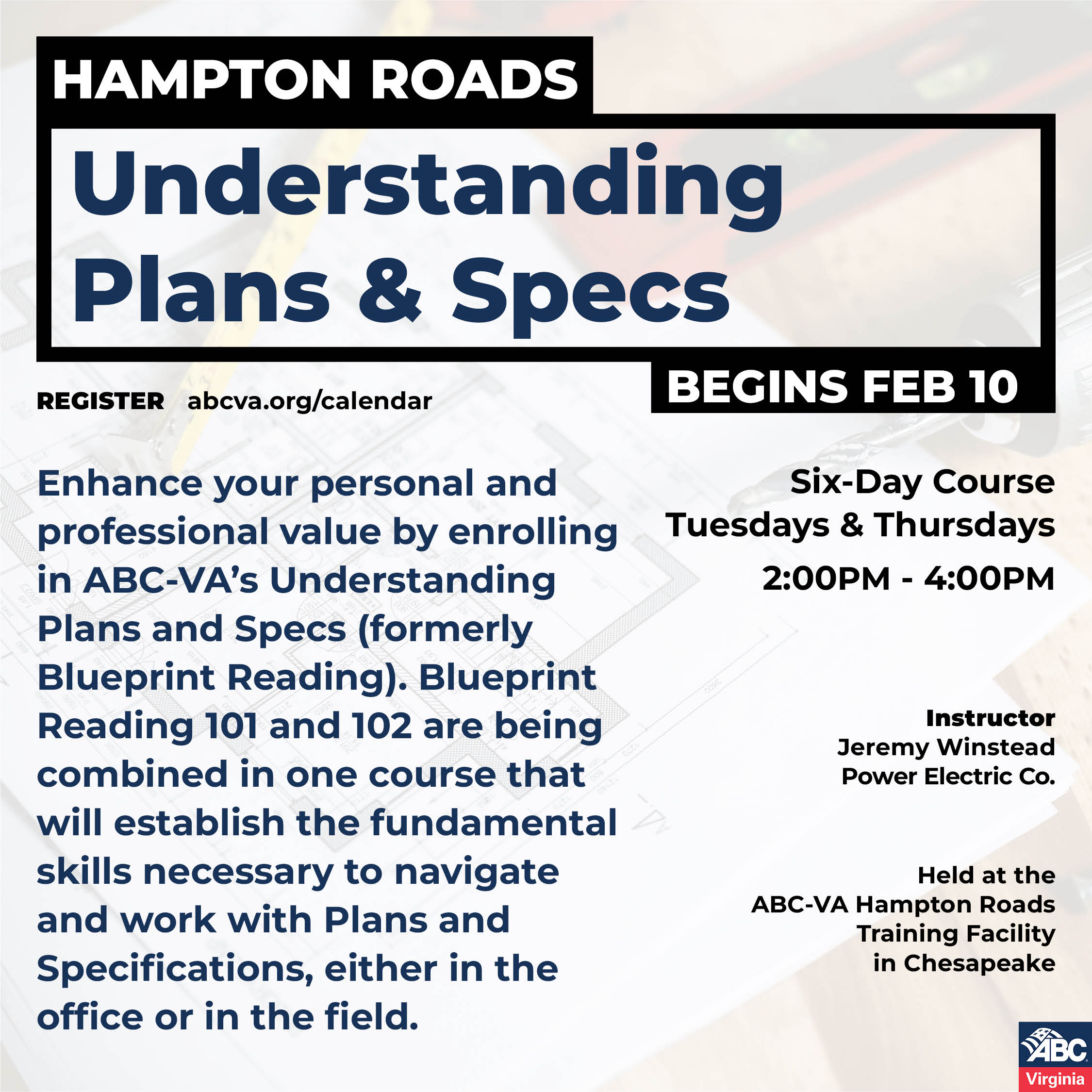 HAMPTON ROADS

Understanding Plans & Specs

BEGINS FEB 10

REGISTER abcva.org/calendar

Enhance your personal and professional value by enrolling in ABC-VA's Understanding Plans and Specs (formerly Blueprint Reading). Blueprint Reading 101 and 102 are being combined in one course that will establish the fundamental skills necessary to navigate and work with Plans and Specifications, either in the office or in the field.

Six-Day Course
Tuesdays & Thursdays
2:00PM - 4:00PM

Instructor
Jeremy Winstead
Power Electric Co.

Held at the
ABC-VA Hampton Roads
Training Facility
in Chesapeake

ABC
Virginia